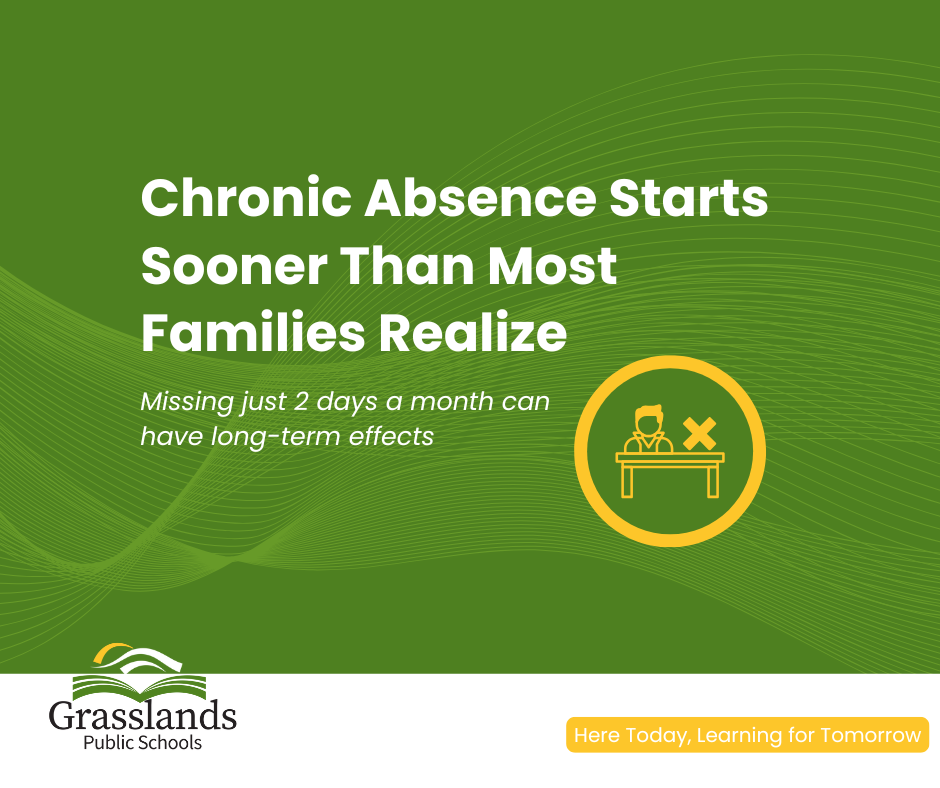 Chronic Absence Starts Sooner Than Most Families Realize

Missing just 2 days a month can have long-term effects

Grasslands
Public Schools

Here Today, Learning for Tomorrow